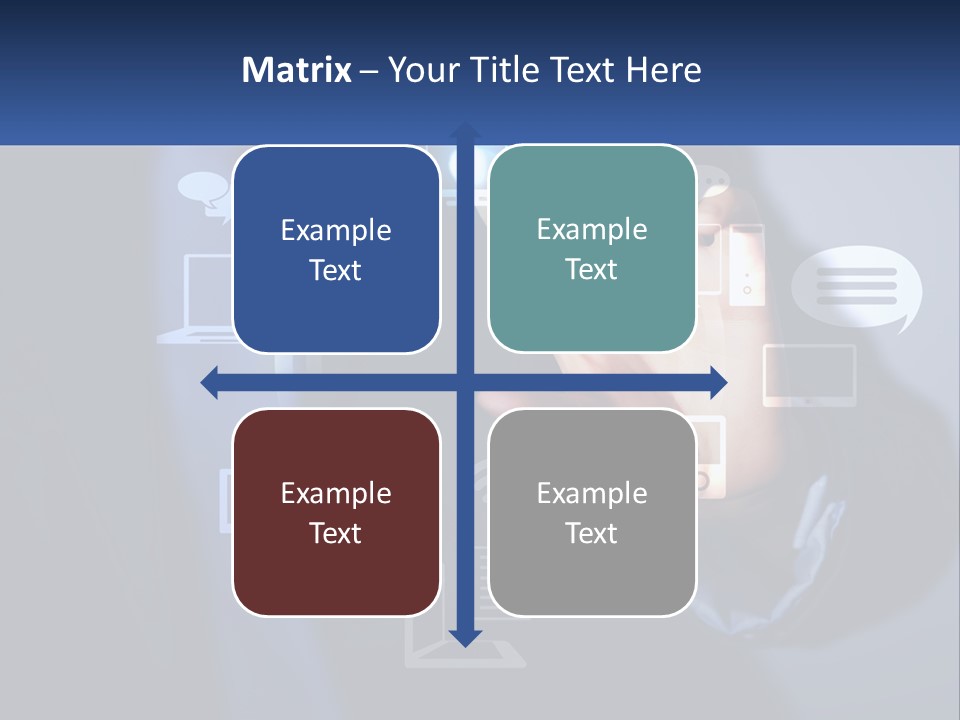 Matrix – Your Title Text Here

Example Text

Example Text

Example Text

Example Text